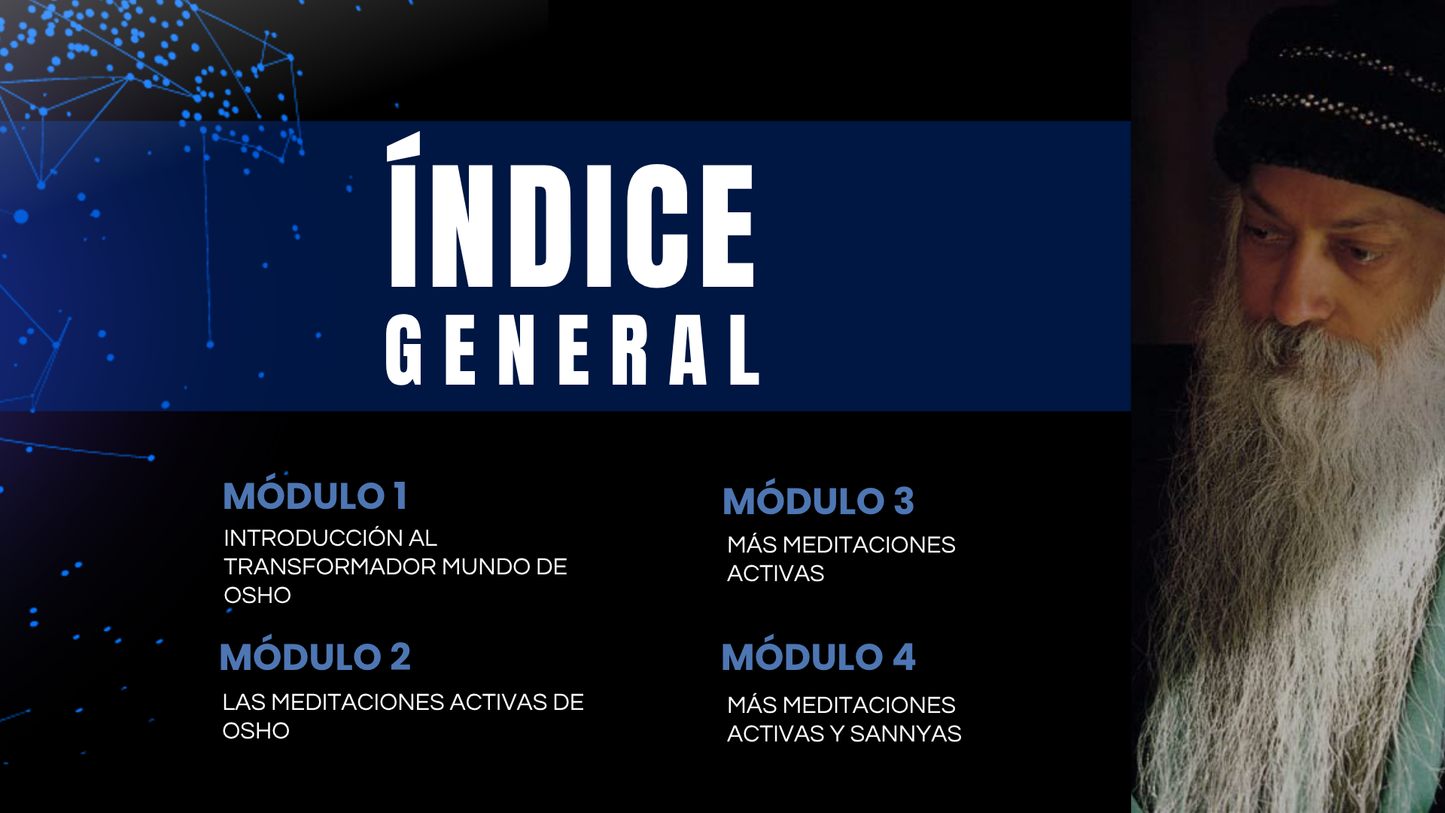 ÍNDICE
GENERAL

MÓDULO 1
INTRODUCCIÓN AL TRANSFORMADOR MUNDO DE OSHO

MÓDULO 2
LAS MEDITACIONES ACTIVAS DE OSHO

MÓDULO 3
MÁS MEDITACIONES ACTIVAS

MÓDULO 4
MÁS MEDITACIONES ACTIVAS Y SANNYAS